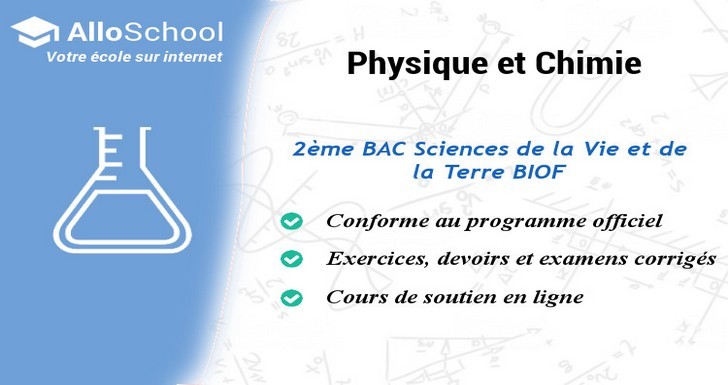 AlloSchool
Votre école sur internet

Physique et Chimie

2ème BAC Sciences de la Vie et de la Terre BIOF

Conforme au programme officiel

Exercices, devoirs et examens corrigés

Cours de soutien en ligne